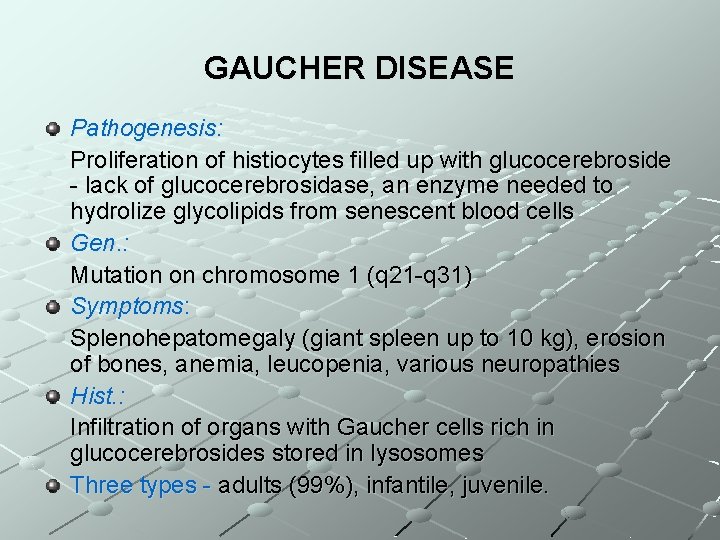 GAUCHER DISEASE

Pathogenesis:

Proliferation of histiocytes filled up with glucocerebroside - lack of glucocerebrosidase, an enzyme needed to hydrolize glycolipids from senescent blood cells

Gen.:

Mutation on chromosome 1 (q21-q31)

Symptoms:

Splenohepatomegaly (giant spleen up to 10 kg), erosion of bones, anemia, leucopenia, various neuropathies

Hist.:

Infiltration of organs with Gaucher cells rich in glucocerebrosides stored in lysosomes

Three types - adults (99%), infantile, juvenile.